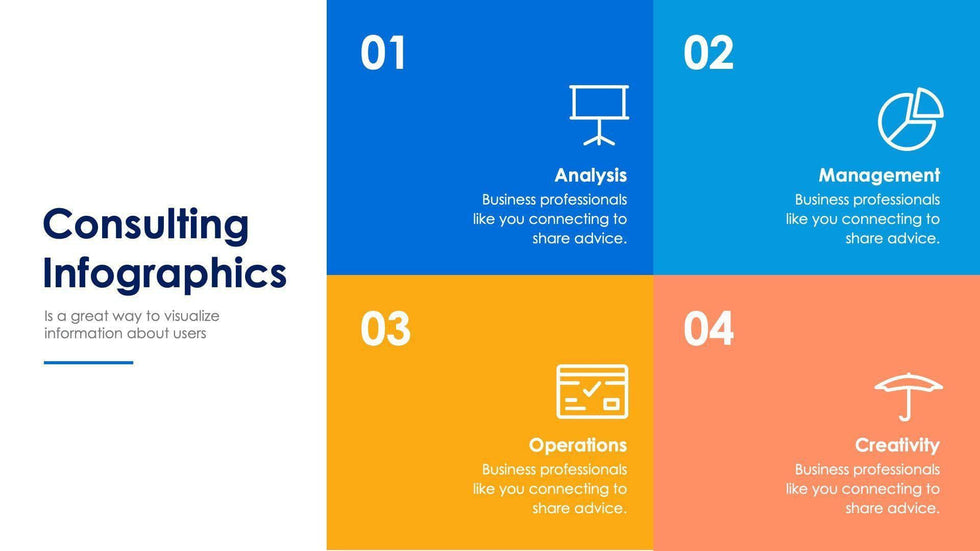 Consulting Infographics

Is a great way to visualize information about users

01

Analysis

Business professionals like you connecting to share advice.

02

Management

Business professionals like you connecting to share advice.

03

Operations

Business professionals like you connecting to share advice.

04

Creativity

Business professionals like you connecting to share advice.